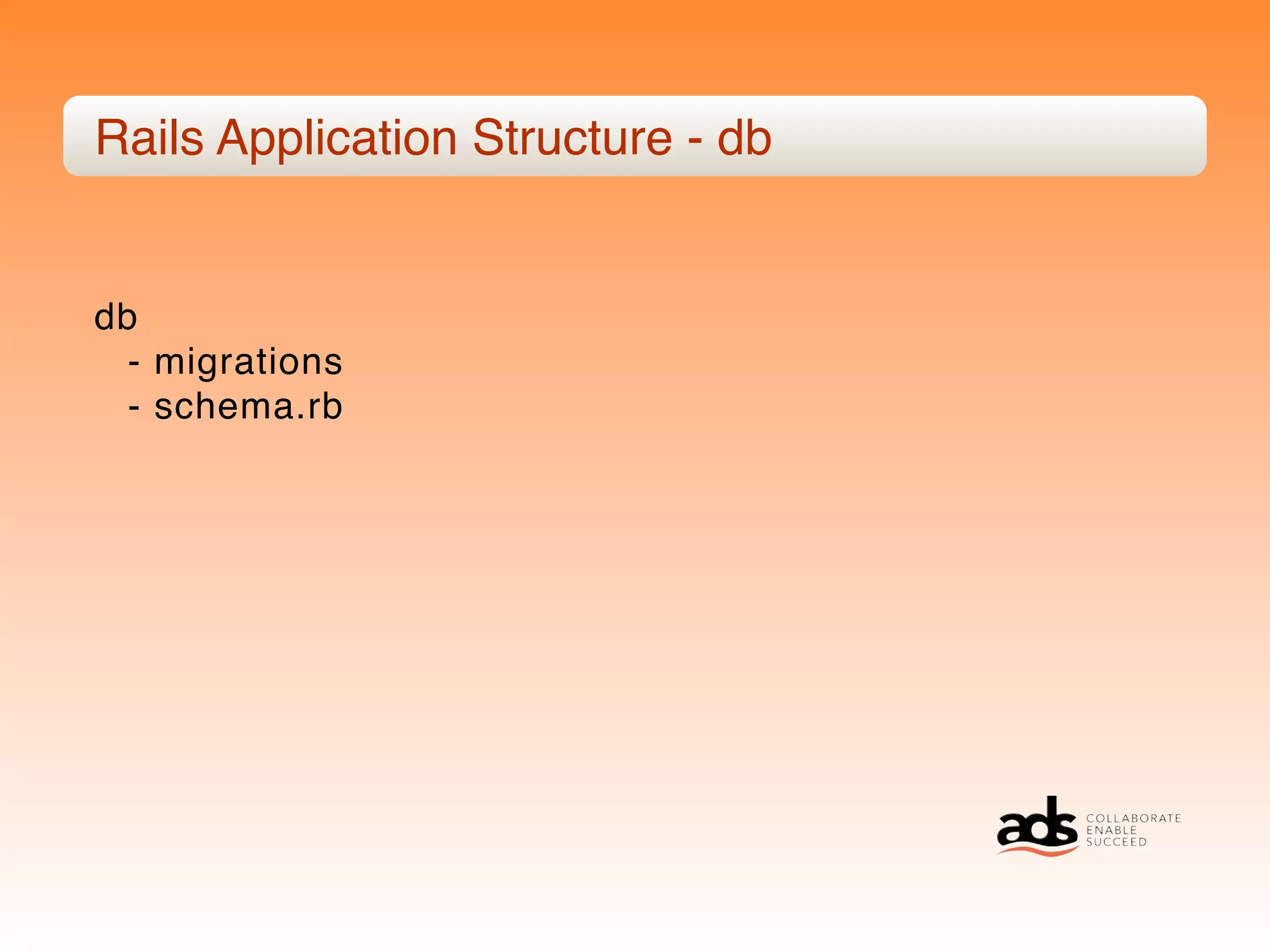 Rails Application Structure - db

db
- migrations
- schema.rb

ads COLLABORATE ENABLE SUCCEED